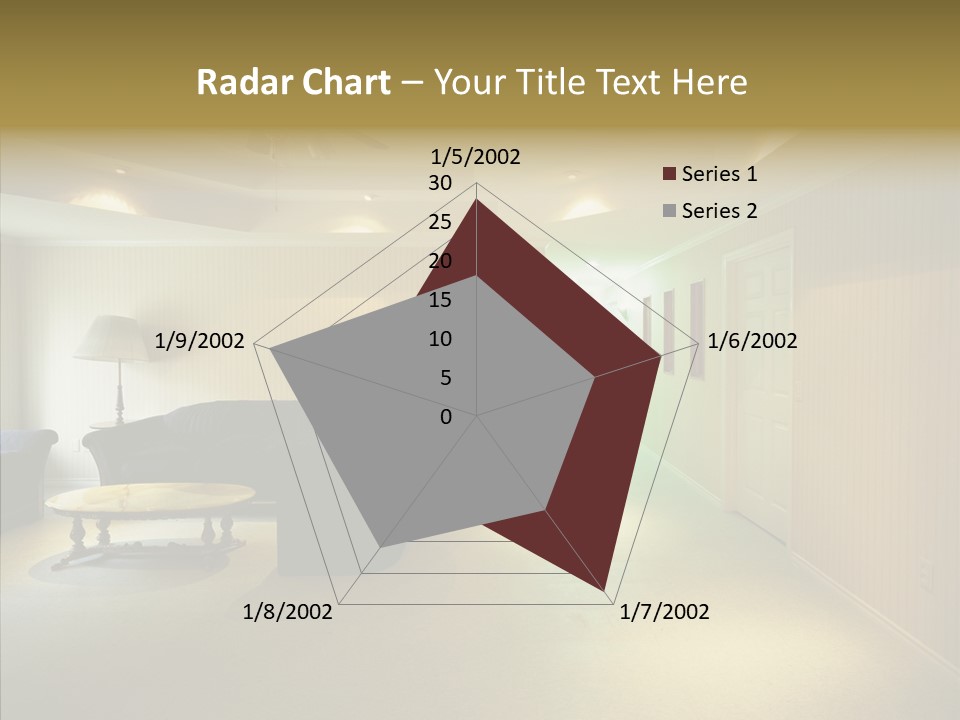 Radar Chart – Your Title Text Here

1/5/2002
30
25
20
15
10
5
0
1/6/2002
1/7/2002
1/8/2002
1/9/2002

Series 1
Series 2